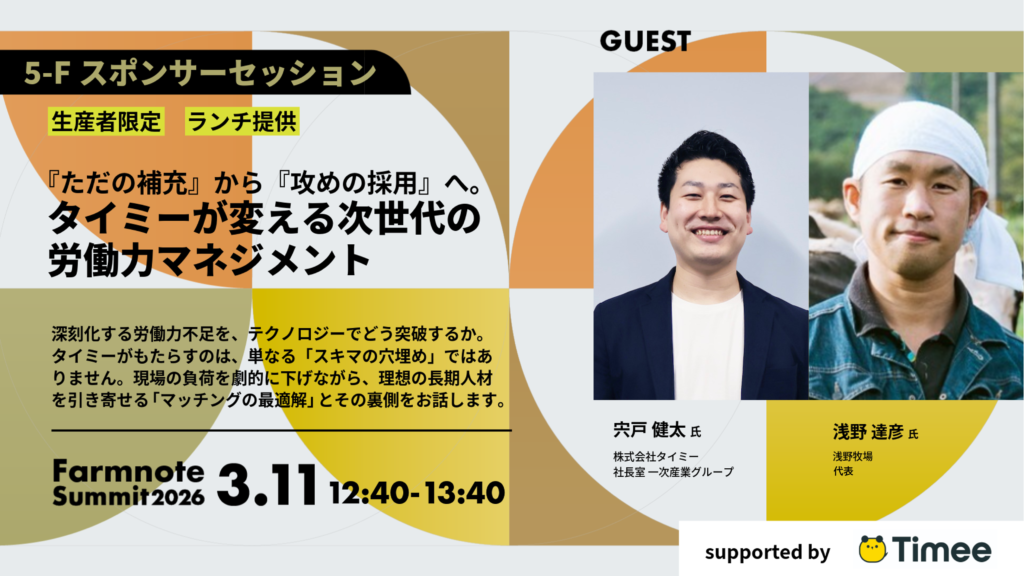 5-F スポンサーセッション

生産者限定　ランチ提供

『ただの補充』から『攻めの採用』へ。
タイミーが変える次世代の労働力マネジメント

深刻化する労働力不足を、テクノロジーでどう突破するか。タイミーがもたらすのは、単なる「スキマの穴埋め」ではありません。現場の負荷を劇的に下げながら、理想の長期人材を引き寄せる「マッチングの最適解」とその裏側をお話します。

Farmnote Summit 2026　3.11　12:40-13:40

GUEST

宍戸 健太 氏
株式会社タイミー
社長室 一次産業グループ

浅野 達彦 氏
浅野牧場
代表

supported by Timee